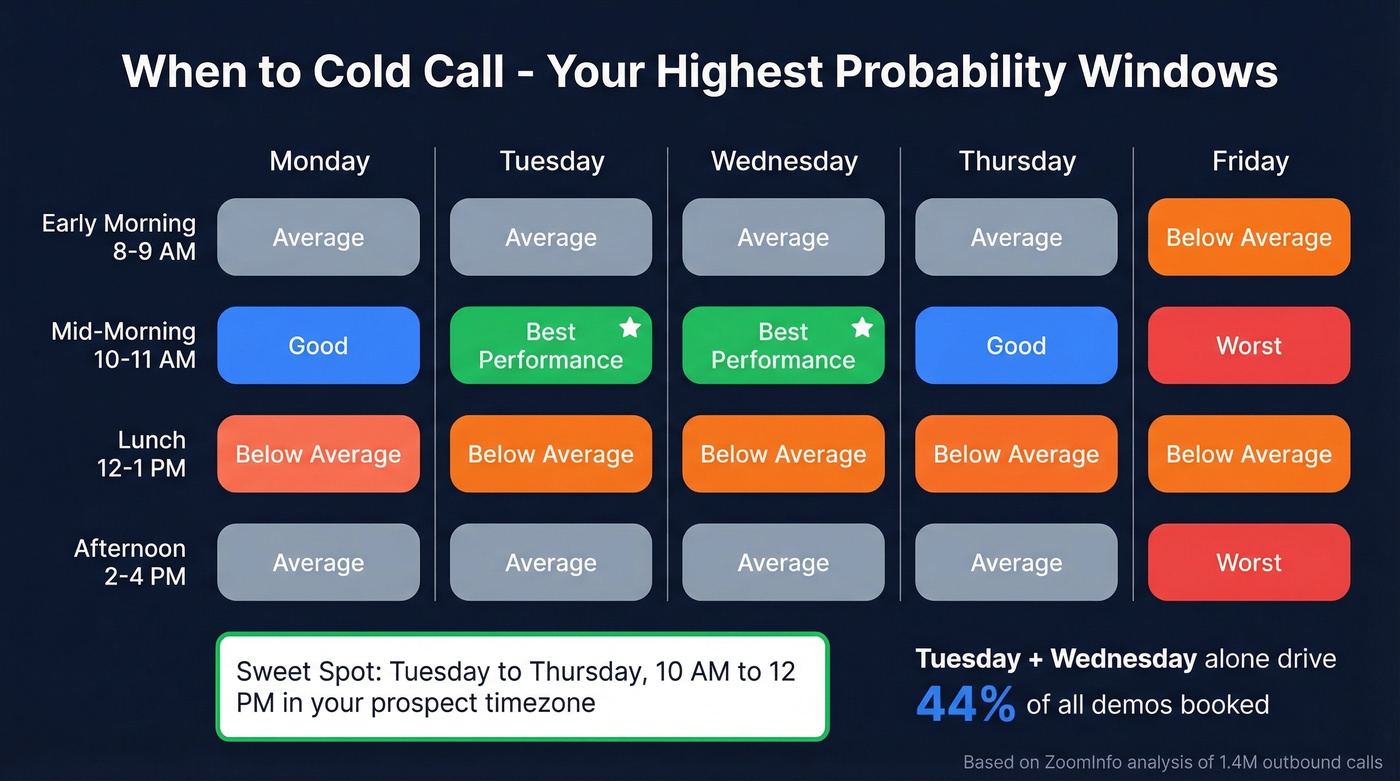 When to Cold Call - Your Highest Probability Windows

| | Monday | Tuesday | Wednesday | Thursday | Friday |
|---|---|---|---|---|---|
| Early Morning 8-9 AM | Average | Average | Average | Average | Below Average |
| Mid-Morning 10-11 AM | Good | Best Performance | Best Performance | Good | Worst |
| Lunch 12-1 PM | Below Average | Below Average | Below Average | Below Average | Below Average |
| Afternoon 2-4 PM | Average | Average | Average | Average | Worst |

Sweet Spot: Tuesday to Thursday, 10 AM to 12 PM in your prospect timezone

Tuesday + Wednesday alone drive 44% of all demos booked

Based on ZoomInfo analysis of 1.4M outbound calls